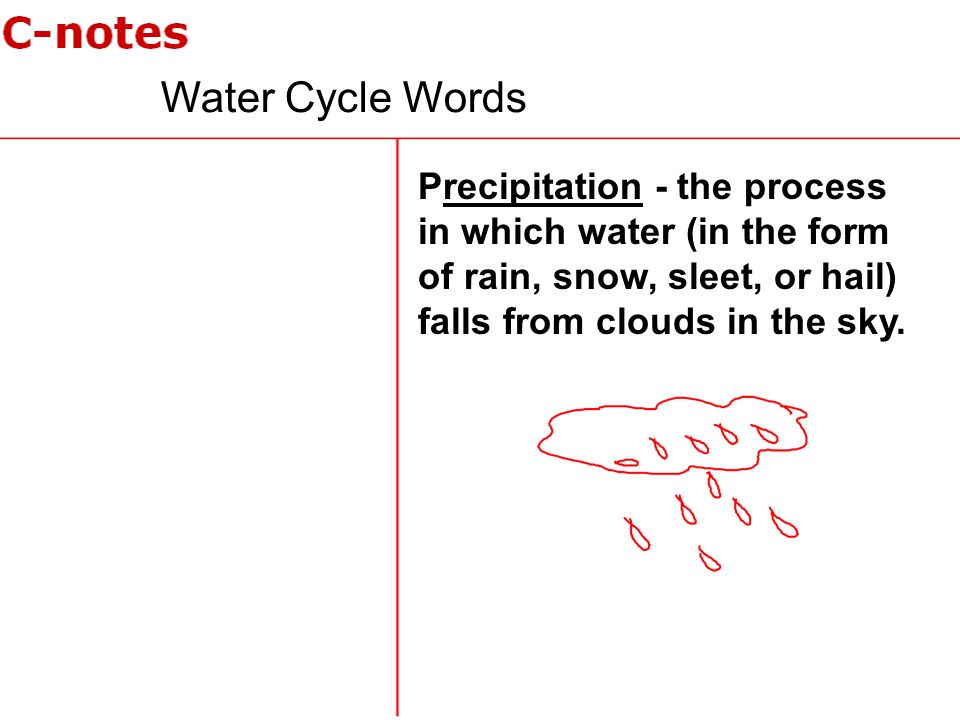 C-notes

Water Cycle Words

Precipitation - the process in which water (in the form of rain, snow, sleet, or hail) falls from clouds in the sky.